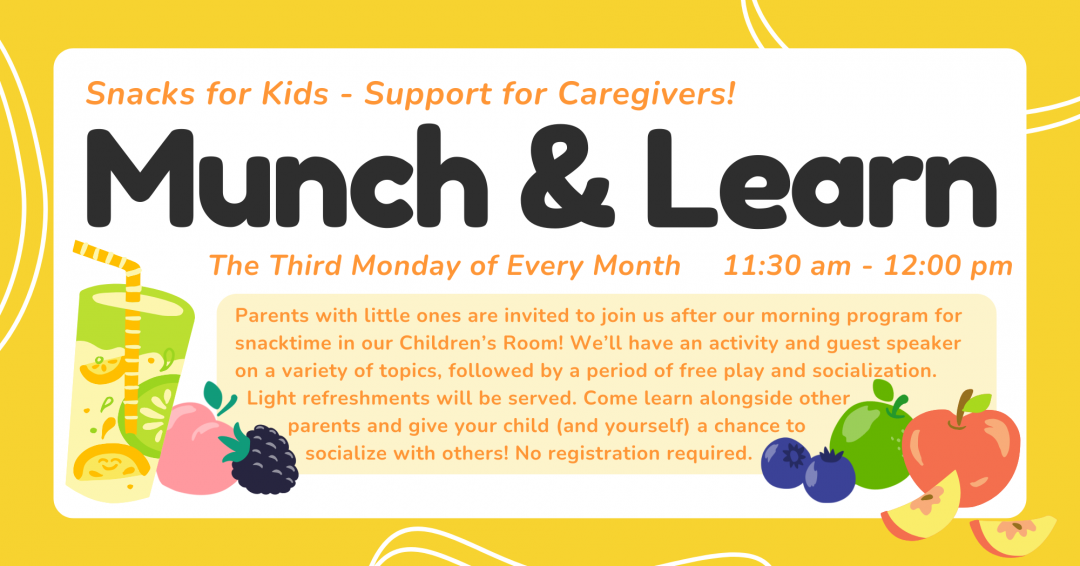 Snacks for Kids - Support for Caregivers!

Munch & Learn

The Third Monday of Every Month 11:30 am - 12:00 pm

Parents with little ones are invited to join us after our morning program for snacktime in our Children's Room! We'll have an activity and guest speaker on a variety of topics, followed by a period of free play and socialization. Light refreshments will be served. Come learn alongside other parents and give your child (and yourself) a chance to socialize with others! No registration required.